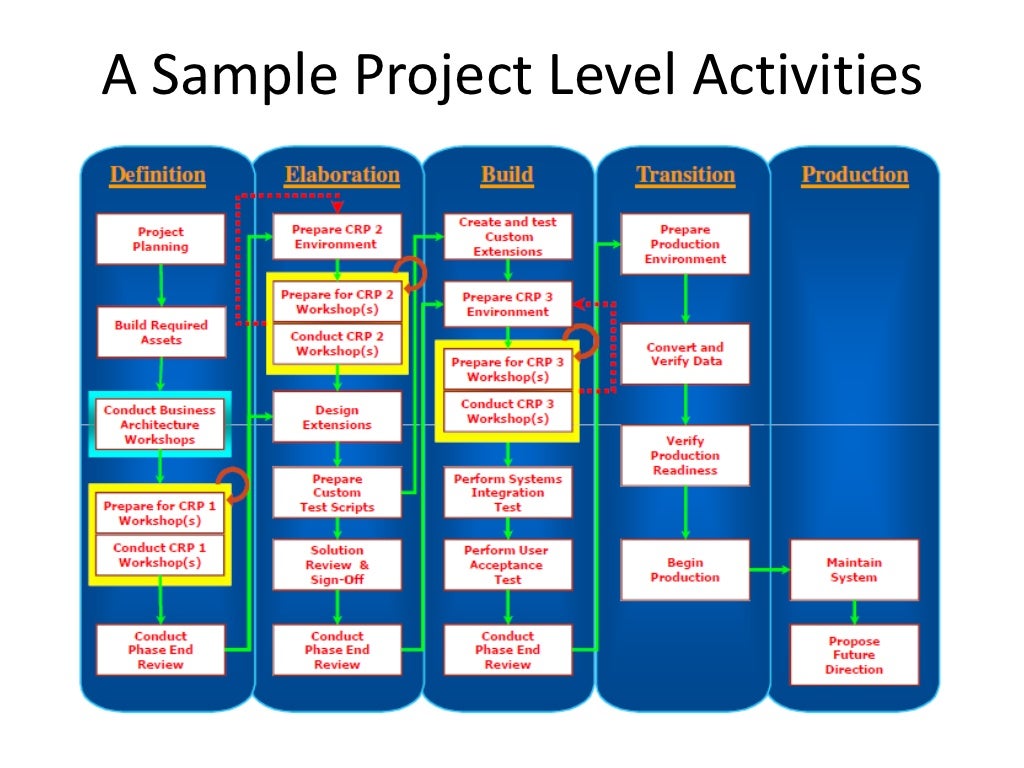 A Sample Project Level Activities

Definition

Project Planning

Build Required Assets

Conduct Business Architecture Workshops

Prepare for CRP 1 Workshop(s)

Conduct CRP 1 Workshop(s)

Conduct Phase End Review

Elaboration

Prepare CRP 2 Environment

Prepare for CRP 2 Workshop(s)

Conduct CRP 2 Workshop(s)

Design Extensions

Prepare Custom Test Scripts

Solution Review & Sign-Off

Conduct Phase End Review

Build

Create and test Custom Extensions

Prepare CRP 3 Environment

Prepare for CRP 3 Workshop(s)

Conduct CRP 3 Workshop(s)

Perform Systems Integration Test

Perform User Acceptance Test

Conduct Phase End Review

Transition

Prepare Production Environment

Convert and Verify Data

Verify Production Readiness

Begin Production

Production

Maintain System

Propose Future Direction